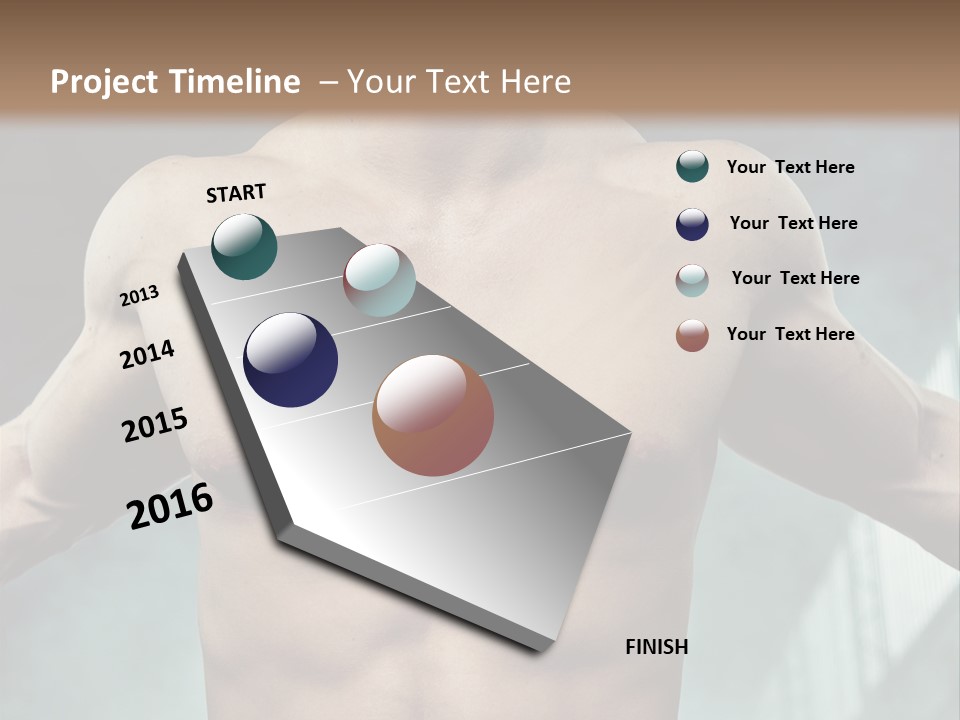 Project Timeline – Your Text Here

START

2013

2014

2015

2016

FINISH

Your Text Here

Your Text Here

Your Text Here

Your Text Here